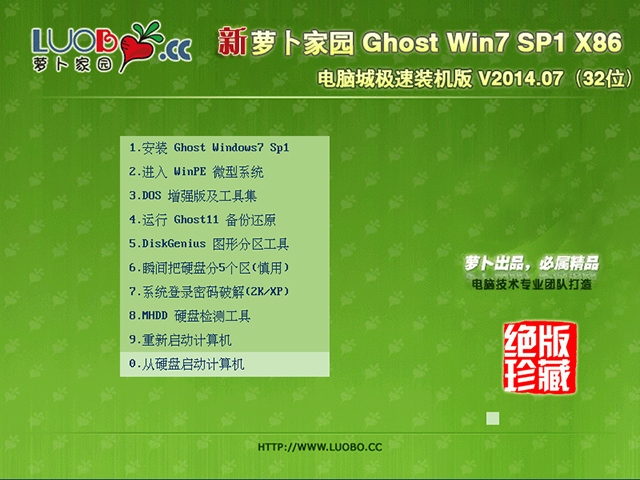 LUOBO.CC
萝卜家园

新萝卜家园 Ghost Win7 SP1 X86
电脑城极速装机版 V2014.07（32位）

1.安装 Ghost Windows7 Sp1
2.进入 WinPE 微型系统
3.DOS 增强版及工具集
4.运行 Ghost11 备份还原
5.DiskGenius 图形分区工具
6.瞬间把硬盘分5个区(慎用)
7.系统登录密码破解(2K/XP)
8.MHDD 硬盘检测工具
9.重新启动计算机
0.从硬盘启动计算机

萝卜出品，必属精品
电脑技术专业团队打造

绝版珍藏

HTTP://WWW.LUOBO.CC